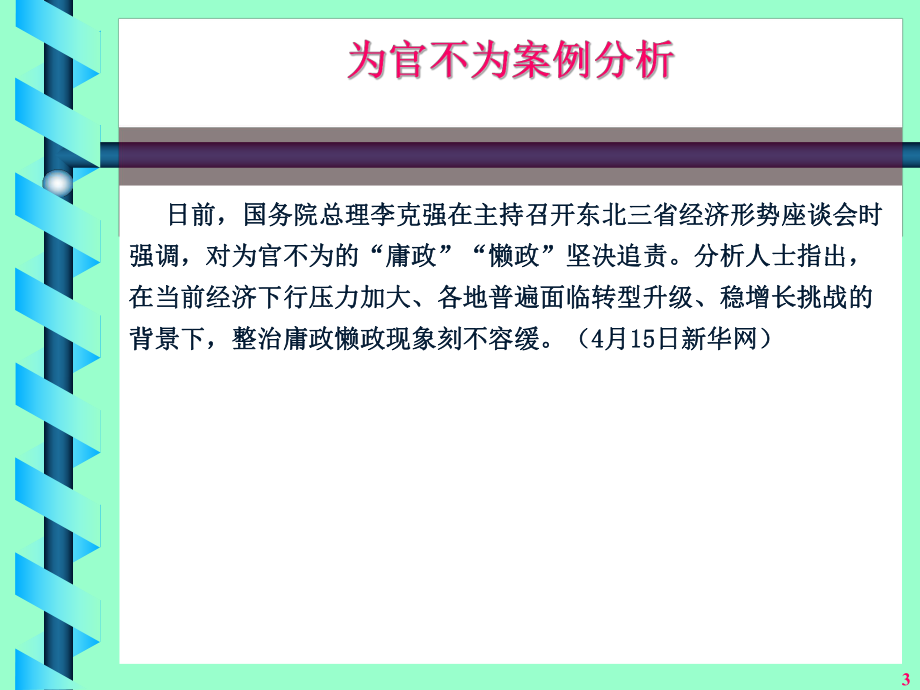 为官不为案例分析

日前，国务院总理李克强在主持召开东北三省经济形势座谈会时强调，对为官不为的“庸政”“懒政”坚决追责。分析人士指出，在当前经济下行压力加大、各地普遍面临转型升级、稳增长挑战的背景下，整治庸政懒政现象刻不容缓。（4月15日新华网）

3